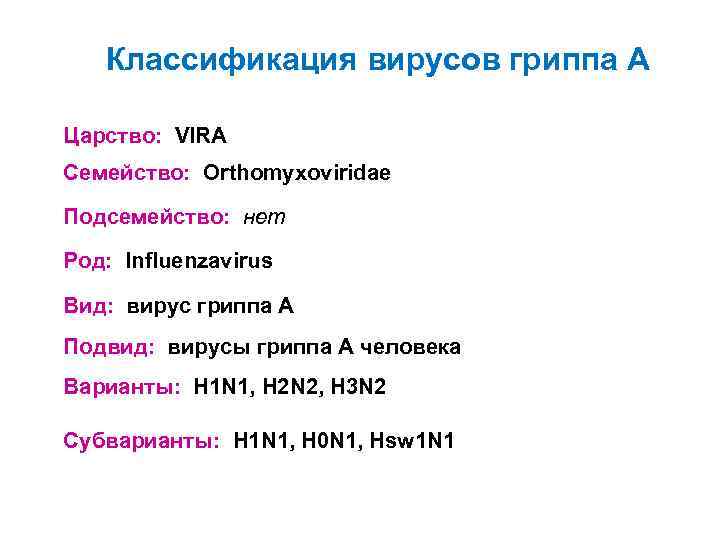 Классификация вирусов гриппа А

Царство: VIRA

Семейство: Orthomyxoviridae

Подсемейство: нет

Род: Influenzavirus

Вид: вирус гриппа А

Подвид: вирусы гриппа А человека

Варианты: H1N1, H2N2, H3N2

Субварианты: H1N1, H0N1, Hsw1N1